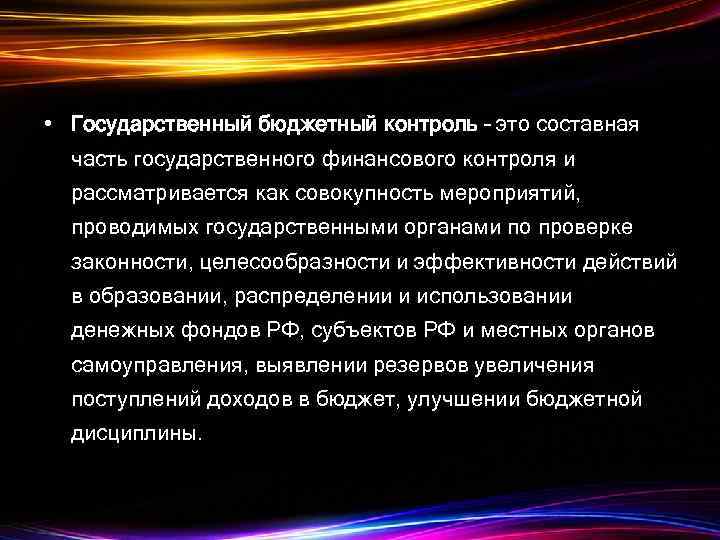 • Государственный бюджетный контроль - это составная часть государственного финансового контроля и рассматривается как совокупность мероприятий, проводимых государственными органами по проверке законности, целесообразности и эффективности действий в образовании, распределении и использовании денежных фондов РФ, субъектов РФ и местных органов самоуправления, выявлении резервов увеличения поступлений доходов в бюджет, улучшении бюджетной дисциплины.